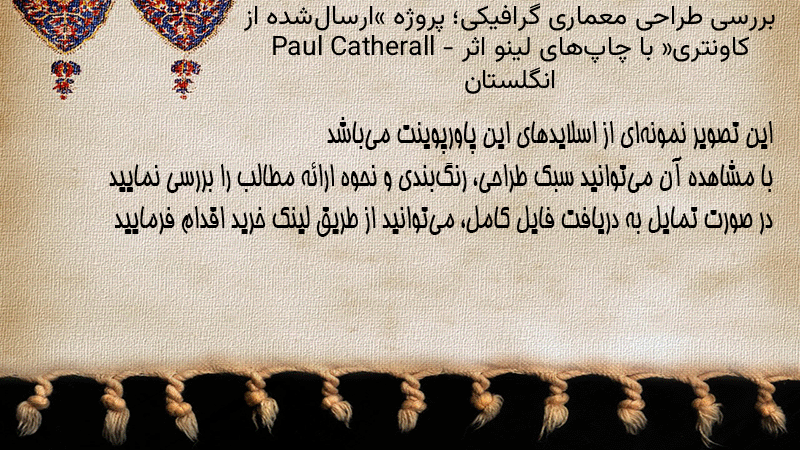 بررسی طراحی معماری گرافیکی؛ پروژه »ارسال‌شده از کاونتری« با چاپ‌های لینو اثر Paul Catherall - انگلستان

این تصویر نمونه‌ای از اسلایدهای این پاورپوینت می‌باشد
با مشاهده آن می‌توانید سبک طراحی، رنگ‌بندی و نحوه ارائه مطالب را بررسی نمایید
در صورت تمایل به دریافت فایل کامل، می‌توانید از طریق لینک خرید اقدام فرمایید